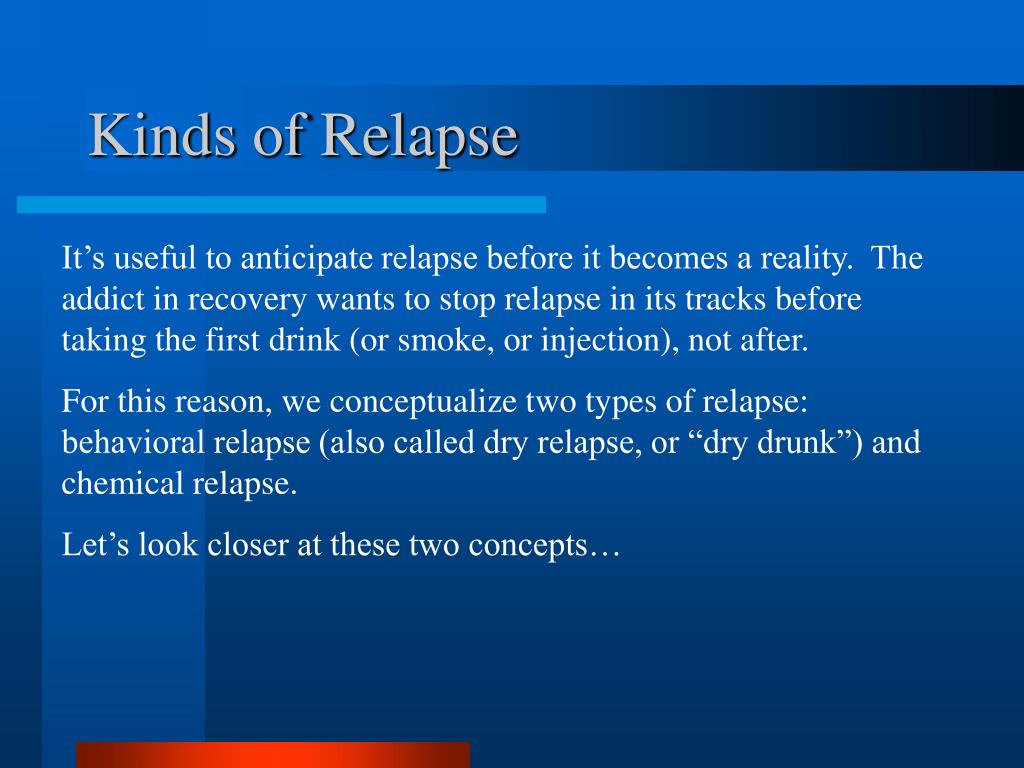 Kinds of Relapse

It’s useful to anticipate relapse before it becomes a reality. The addict in recovery wants to stop relapse in its tracks before taking the first drink (or smoke, or injection), not after.

For this reason, we conceptualize two types of relapse: behavioral relapse (also called dry relapse, or “dry drunk”) and chemical relapse.

Let’s look closer at these two concepts…